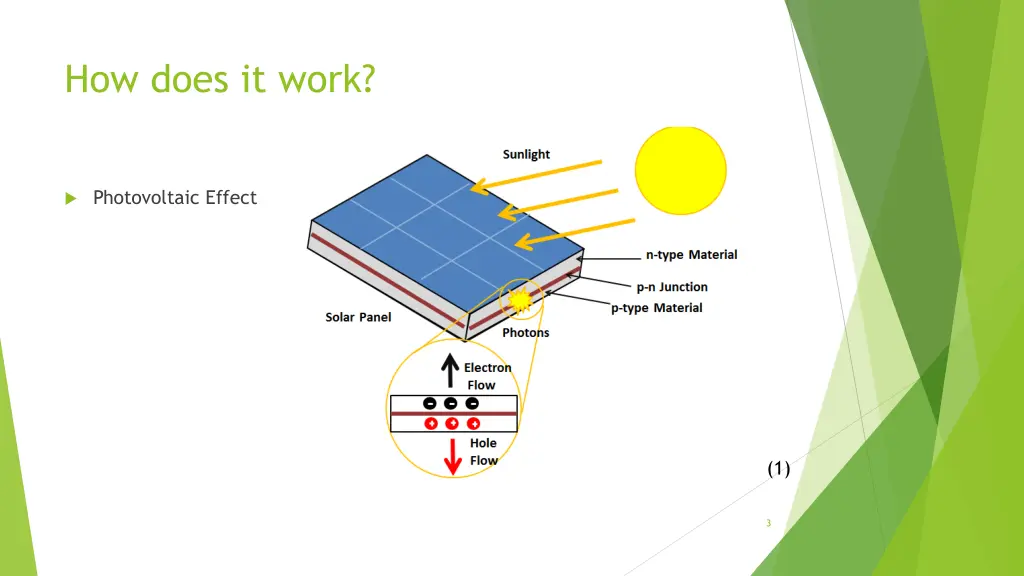 How does it work?

Photovoltaic Effect

Sunlight

n-type Material

p-n Junction

p-type Material

Solar Panel

Photons

Electron Flow

Hole Flow

(1)

3